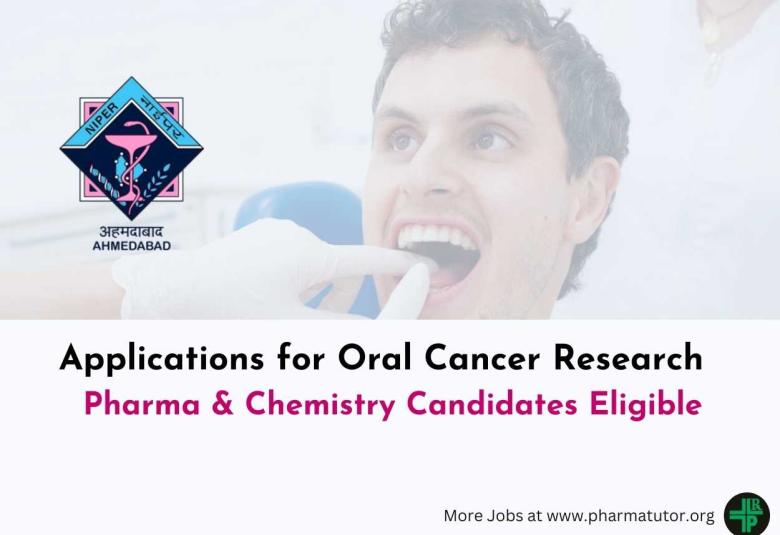 NIPER नाईपर

अहमदाबाद
AHMEDABAD

Applications for Oral Cancer Research

Pharma & Chemistry Candidates Eligible

More Jobs at www.pharmatutor.org